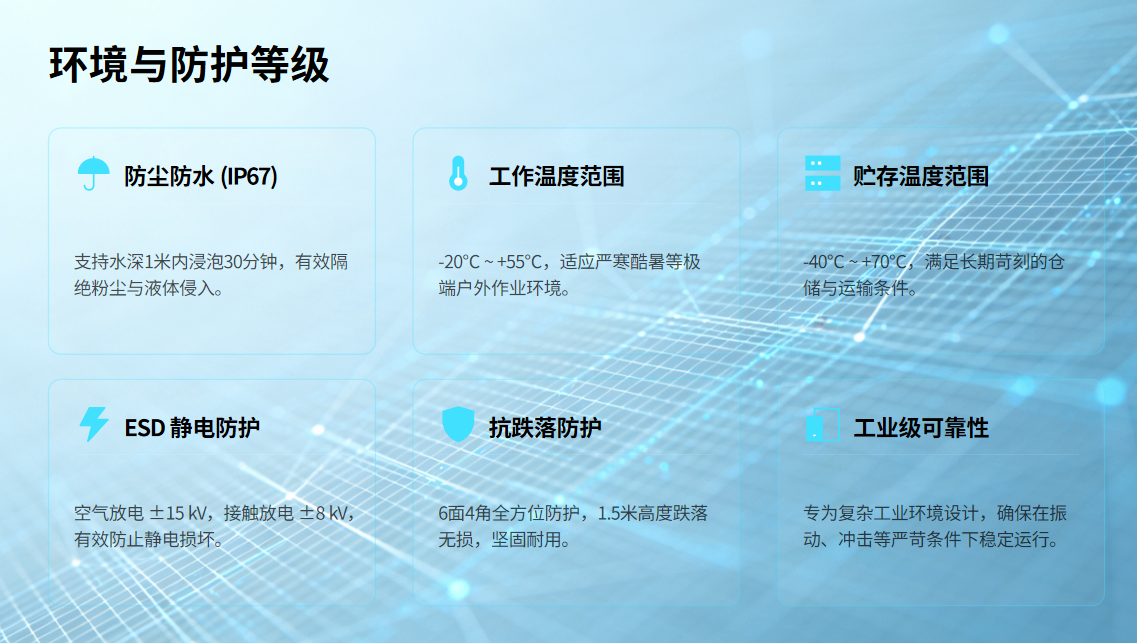 环境与防护等级

防尘防水 (IP67)

支持水深1米内浸泡30分钟，有效隔绝粉尘与液体侵入。

工作温度范围

-20°C ~ +55°C，适应严寒酷暑等极端户外作业环境。

贮存温度范围

-40°C ~ +70°C，满足长期苛刻的仓储与运输条件。

ESD 静电防护

空气放电 ±15 kV，接触放电 ±8 kV，有效防止静电损坏。

抗跌落防护

6面4角全方位防护，1.5米高度跌落无损，坚固耐用。

工业级可靠性

专为复杂工业环境设计，确保在振动、冲击等严苛条件下稳定运行。